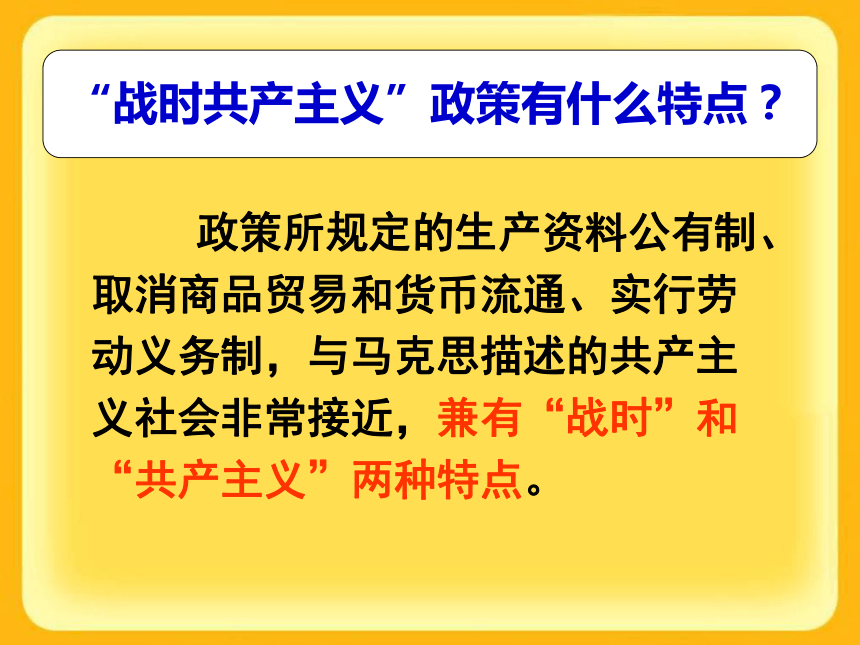 “战时共产主义”政策有什么特点？

政策所规定的生产资料公有制、取消商品贸易和货币流通、实行劳动义务制，与马克思描述的共产主义社会非常接近，兼有“战时”和“共产主义”两种特点。